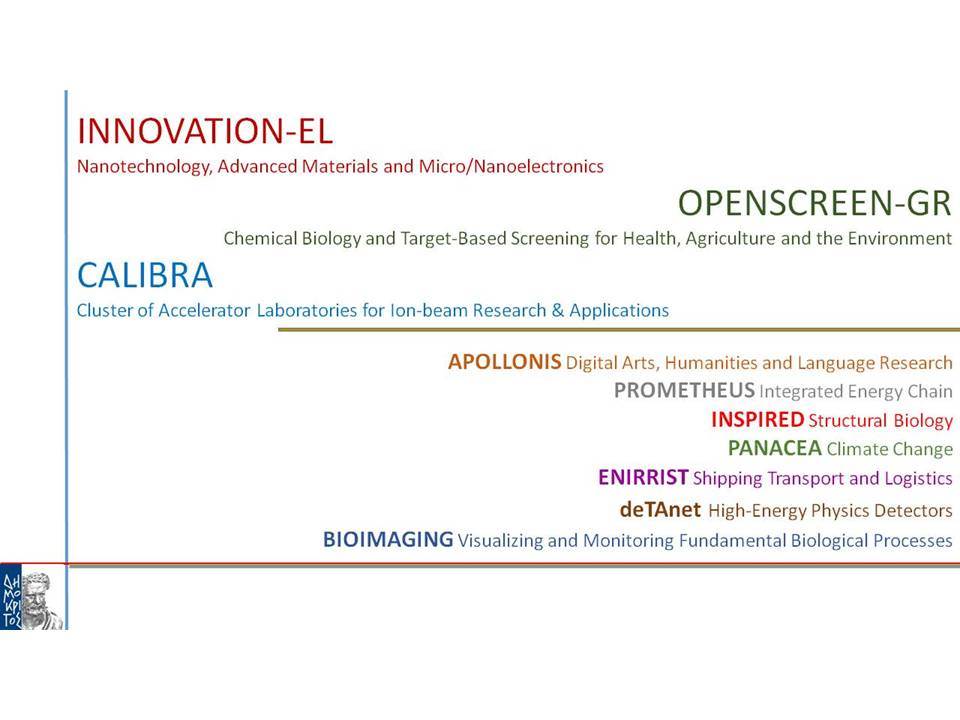 INNOVATION-EL
Nanotechnology, Advanced Materials and Micro/Nanoelectronics

OPENSCREEN-GR
Chemical Biology and Target-Based Screening for Health, Agriculture and the Environment

CALIBRA
Cluster of Accelerator Laboratories for Ion-beam Research & Applications

APOLLONIS Digital Arts, Humanities and Language Research
PROMETHEUS Integrated Energy Chain
INSPIRED Structural Biology
PANACEA Climate Change
ENIRRIST Shipping Transport and Logistics
deTAnet High-Energy Physics Detectors
BIOIMAGING Visualizing and Monitoring Fundamental Biological Processes

ΔΗΜΟΚΡΙΤΟΣ